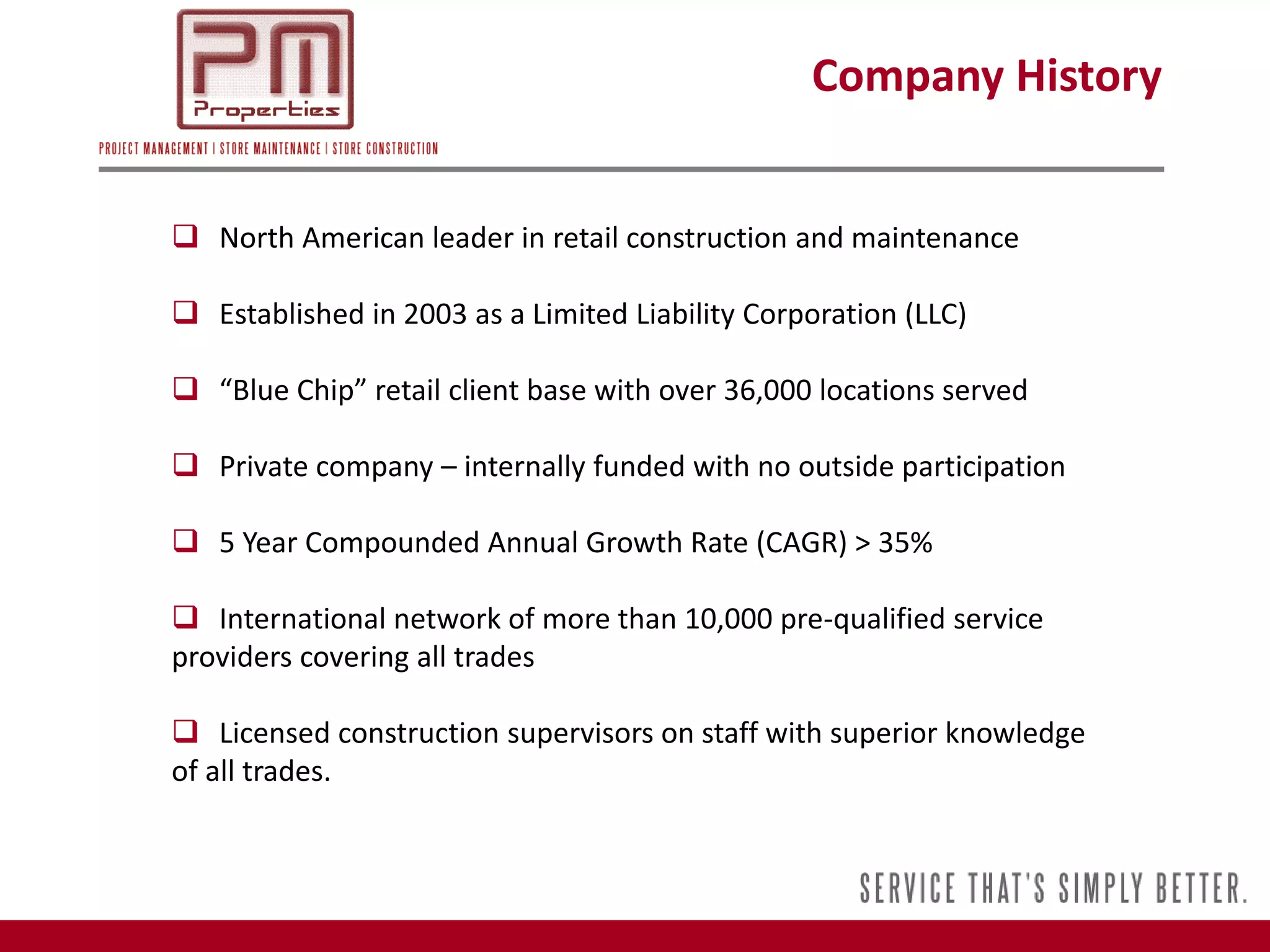 PM
Properties
PROJECT MANAGEMENT | STORE MAINTENANCE | STORE CONSTRUCTION

Company History

❑ North American leader in retail construction and maintenance

❑ Established in 2003 as a Limited Liability Corporation (LLC)

❑ “Blue Chip” retail client base with over 36,000 locations served

❑ Private company – internally funded with no outside participation

❑ 5 Year Compounded Annual Growth Rate (CAGR) > 35%

❑ International network of more than 10,000 pre-qualified service providers covering all trades

❑ Licensed construction supervisors on staff with superior knowledge of all trades.

SERVICE THAT'S SIMPLY BETTER.